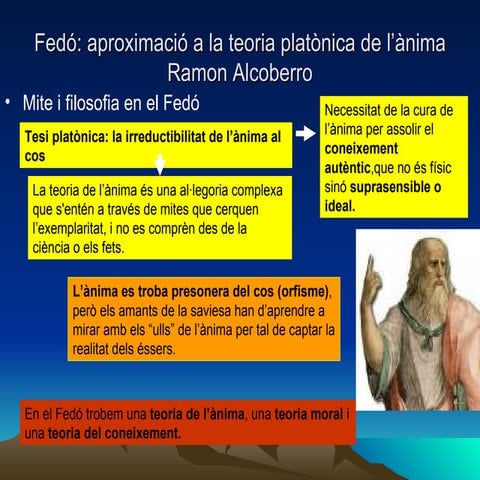 Fedó: aproximació a la teoria platònica de l'ànima
Ramon Alcoberro

• Mite i filosofia en el Fedó

Tesi platònica: la irreductibilitat de l'ànima al cos

La teoria de l'ànima és una al·legoria complexa que s'entén a través de mites que cerquen l'exemplaritat, i no es comprèn des de la ciència o els fets.

Necessitat de la cura de l'ànima per assolir el coneixement autèntic,que no és físic sinó suprasensible o ideal.

L'ànima es troba presonera del cos (orfisme), però els amants de la saviesa han d'aprendre a mirar amb els "ulls" de l'ànima per tal de captar la realitat dels éssers.

En el Fedó trobem una teoria de l'ànima, una teoria moral i una teoria del coneixement.